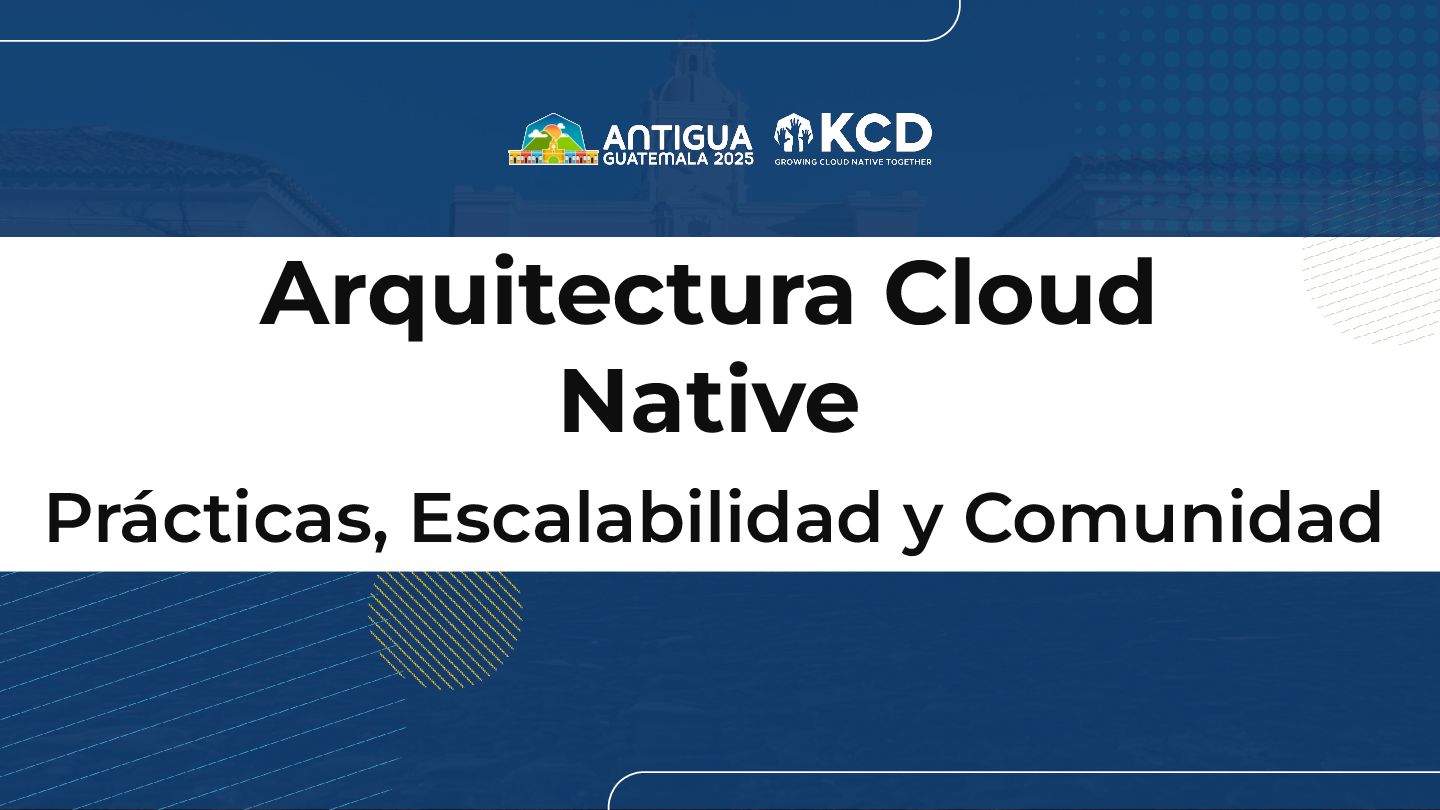 ANTIGUA GUATEMALA 2025

KCD
GROWING CLOUD NATIVE TOGETHER

Arquitectura Cloud Native

Prácticas, Escalabilidad y Comunidad